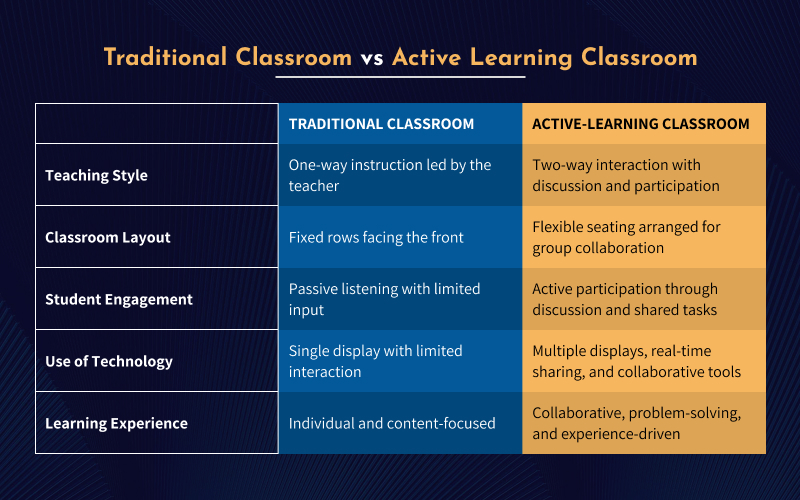 Traditional Classroom vs Active Learning Classroom

| | TRADITIONAL CLASSROOM | ACTIVE-LEARNING CLASSROOM |
|---|---|---|
| Teaching Style | One-way instruction led by the teacher | Two-way interaction with discussion and participation |
| Classroom Layout | Fixed rows facing the front | Flexible seating arranged for group collaboration |
| Student Engagement | Passive listening with limited input | Active participation through discussion and shared tasks |
| Use of Technology | Single display with limited interaction | Multiple displays, real-time sharing, and collaborative tools |
| Learning Experience | Individual and content-focused | Collaborative, problem-solving, and experience-driven |